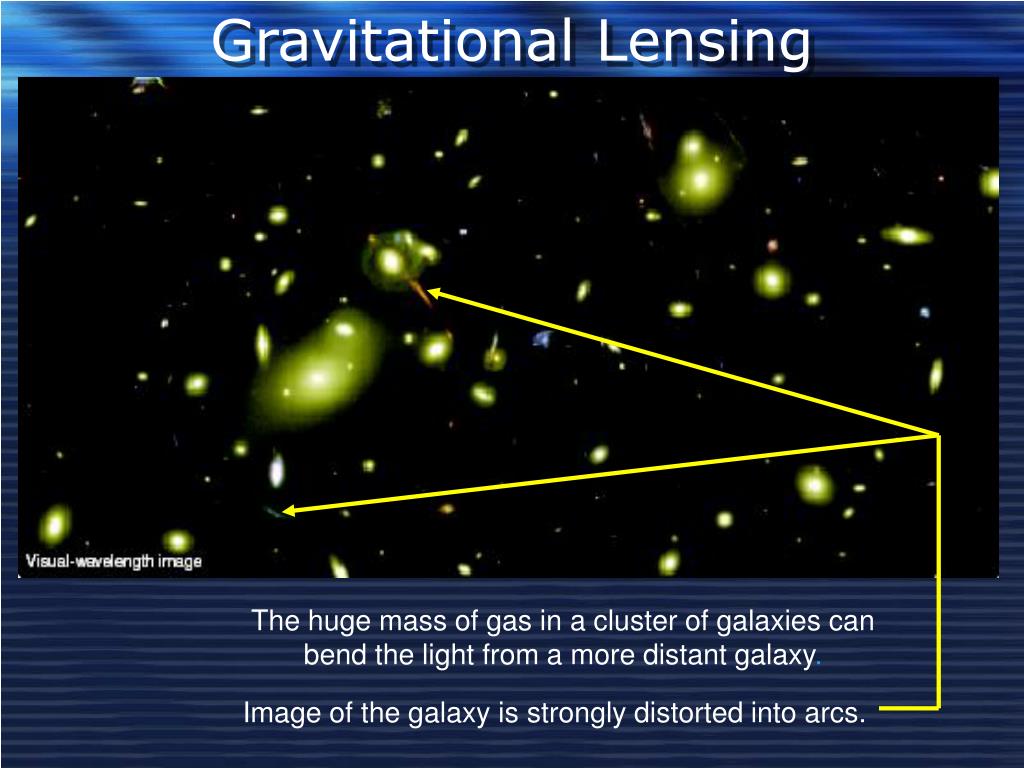 Gravitational Lensing

Visual-wavelength image

The huge mass of gas in a cluster of galaxies can bend the light from a more distant galaxy.

Image of the galaxy is strongly distorted into arcs.